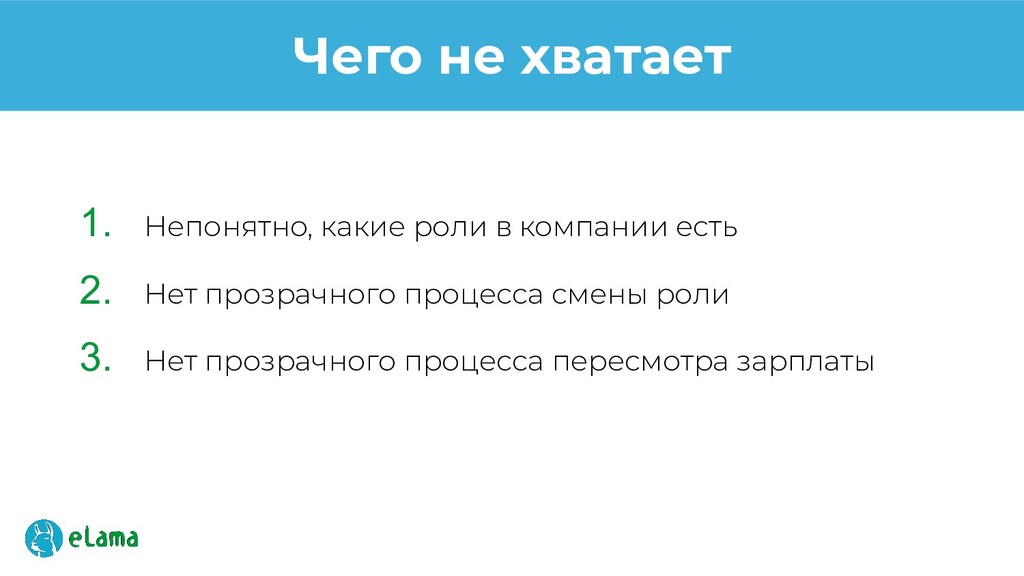 Чего не хватает

1. Непонятно, какие роли в компании есть
2. Нет прозрачного процесса смены роли
3. Нет прозрачного процесса пересмотра зарплаты

eLama